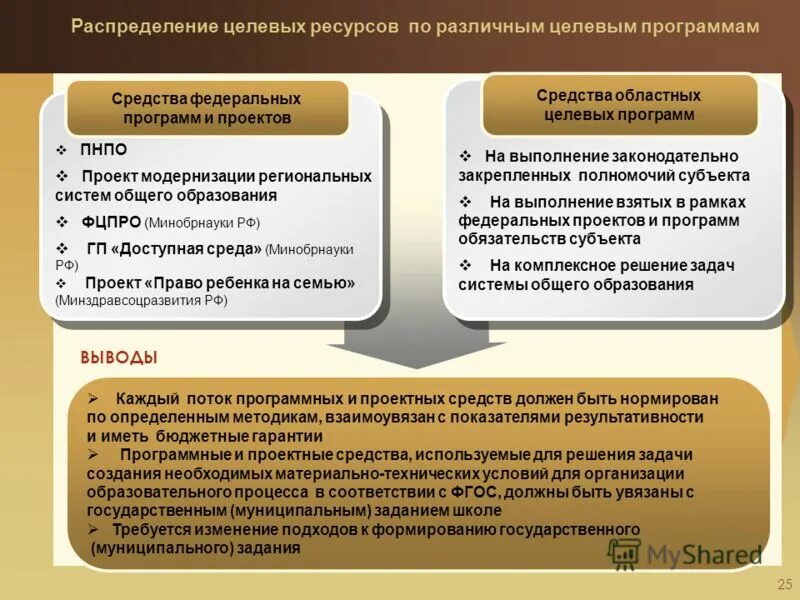 Распределение целевых ресурсов по различным целевым программам

Средства федеральных программ и проектов

❖ ПНПО
❖ Проект модернизации региональных систем общего образования
❖ ФЦПРО (Минобрнауки РФ)
❖ ГП «Доступная среда» (Минобрнауки РФ)
❖ Проект «Право ребенка на семью» (Минздравсоцразвития РФ)

Средства областных целевых программ

❖ На выполнение законодательно закрепленных полномочий субъекта
❖ На выполнение взятых в рамках федеральных проектов и программ обязательств субъекта
❖ На комплексное решение задач системы общего образования

ВЫВОДЫ

➢ Каждый поток программных и проектных средств должен быть нормирован по определенным методикам, взаимоувязан с показателями результативности и иметь бюджетные гарантии
➢ Программные и проектные средства, используемые для решения задачи создания необходимых материально-технических условий для организации образовательного процесса в соответствии с ФГОС, должны быть увязаны с государственным (муниципальным) заданием школе
➢ Требуется изменение подходов к формированию государственного (муниципального) задания

MyShared

25